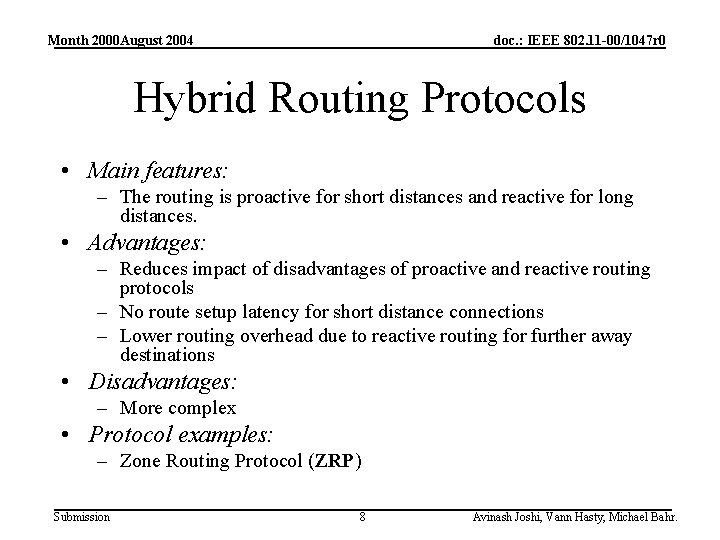 Month 2000August 2004

doc.: IEEE 802.11-00/1047r0

Hybrid Routing Protocols

• Main features:
– The routing is proactive for short distances and reactive for long distances.
• Advantages:
– Reduces impact of disadvantages of proactive and reactive routing protocols
– No route setup latency for short distance connections
– Lower routing overhead due to reactive routing for further away destinations
• Disadvantages:
– More complex
• Protocol examples:
– Zone Routing Protocol (ZRP)

Submission

8

Avinash Joshi, Vann Hasty, Michael Bahr.